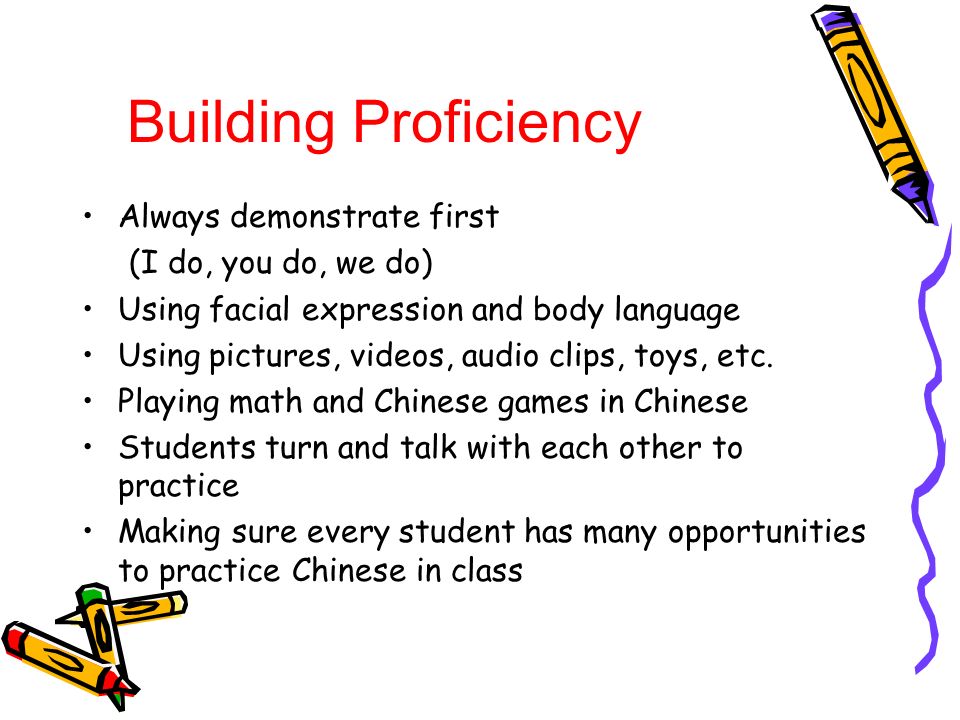 Building Proficiency

• Always demonstrate first
(I do, you do, we do)
• Using facial expression and body language
• Using pictures, videos, audio clips, toys, etc.
• Playing math and Chinese games in Chinese
• Students turn and talk with each other to practice
• Making sure every student has many opportunities to practice Chinese in class